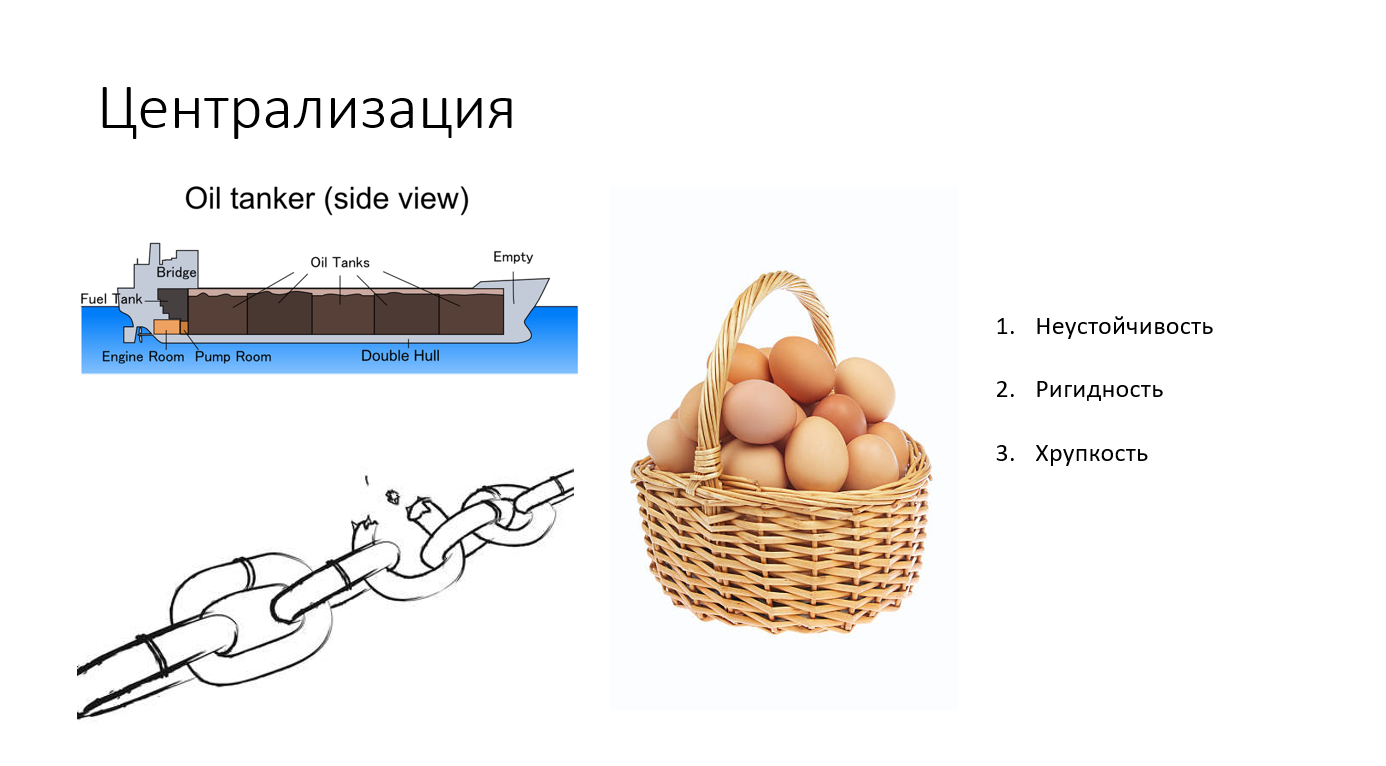 Централизация

Oil tanker (side view)

Bridge
Oil Tanks
Empty
Fuel Tank
Engine Room
Pump Room
Double Hull

1. Неустойчивость
2. Ригидность
3. Хрупкость